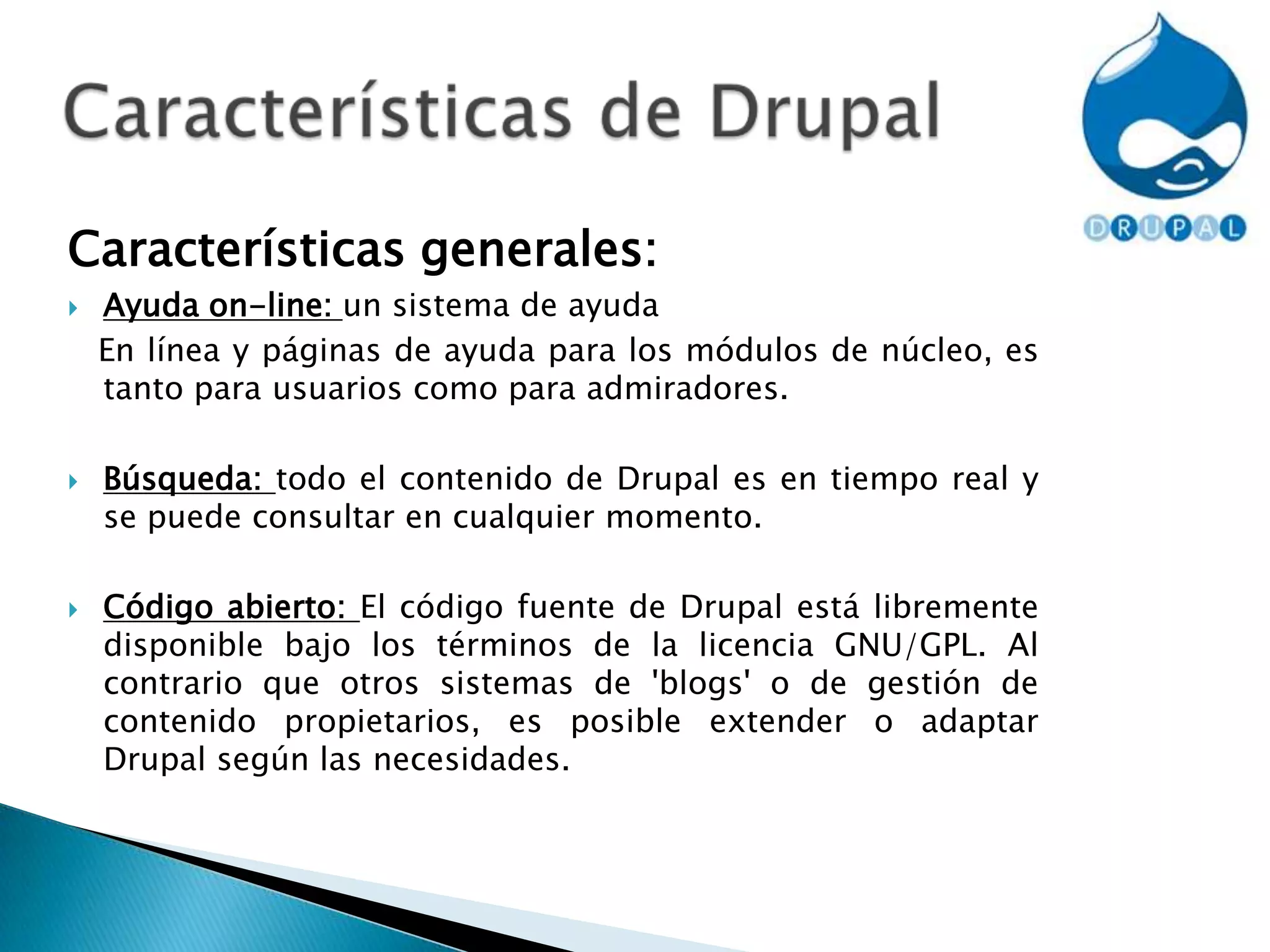 Características de Drupal

DRUPAL

Características generales:

Ayuda on-line: un sistema de ayuda
En línea y páginas de ayuda para los módulos de núcleo, es tanto para usuarios como para admiradores.

Búsqueda: todo el contenido de Drupal es en tiempo real y se puede consultar en cualquier momento.

Código abierto: El código fuente de Drupal está libremente disponible bajo los términos de la licencia GNU/GPL. Al contrario que otros sistemas de 'blogs' o de gestión de contenido propietarios, es posible extender o adaptar Drupal según las necesidades.